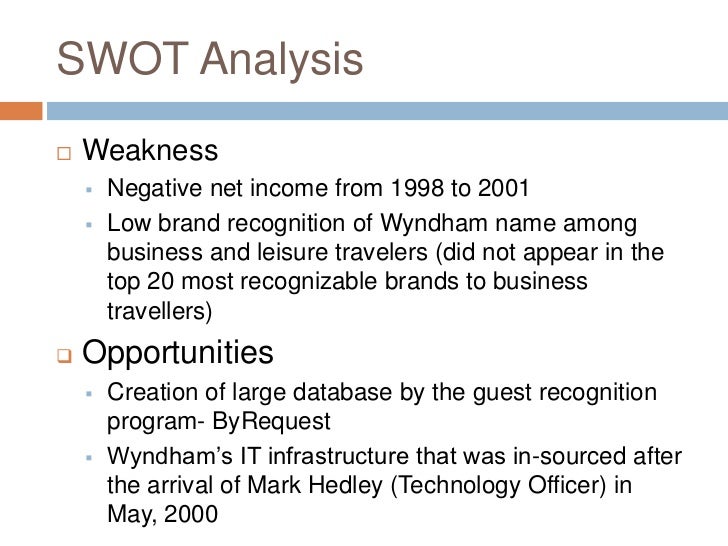 SWOT Analysis

Weakness

Negative net income from 1998 to 2001

Low brand recognition of Wyndham name among business and leisure travelers (did not appear in the top 20 most recognizable brands to business travellers)

Opportunities

Creation of large database by the guest recognition program- ByRequest

Wyndham's IT infrastructure that was in-sourced after the arrival of Mark Hedley (Technology Officer) in May, 2000